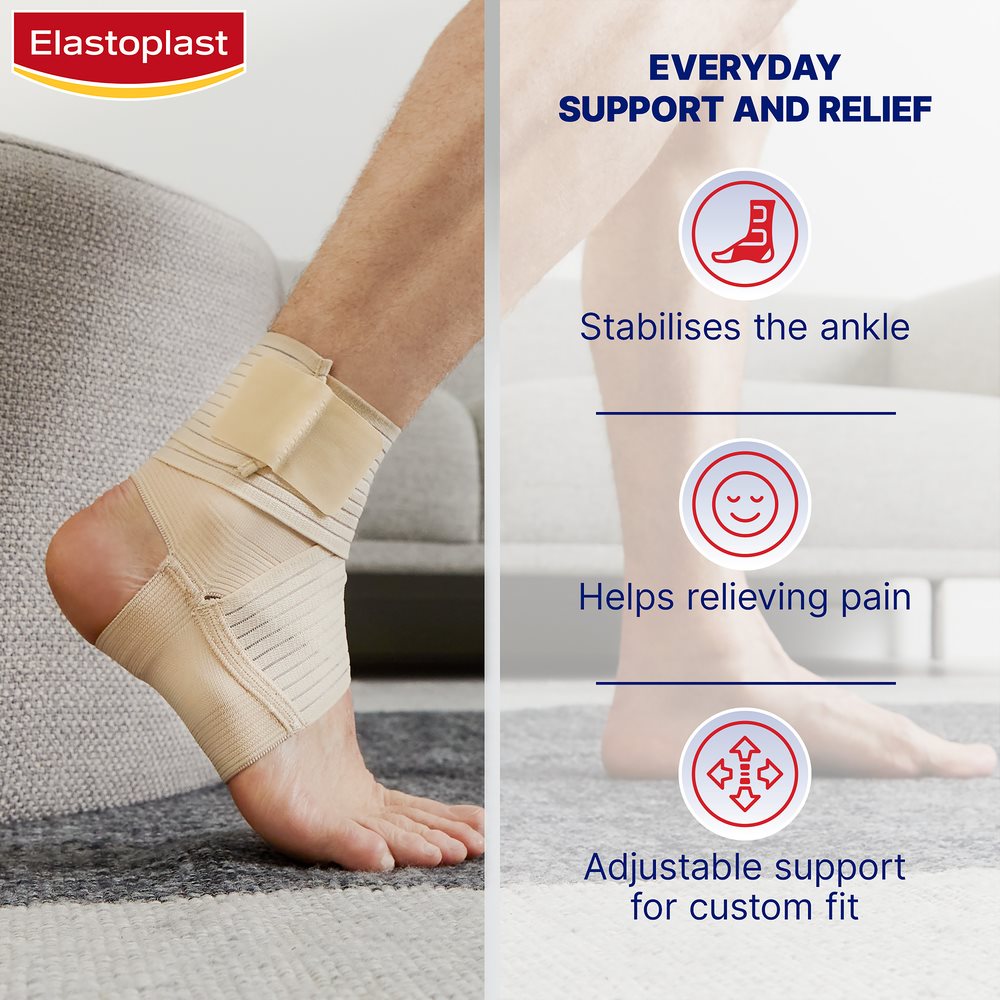 Elastoplast

EVERYDAY SUPPORT AND RELIEF

Stabilises the ankle

Helps relieving pain

Adjustable support for custom fit